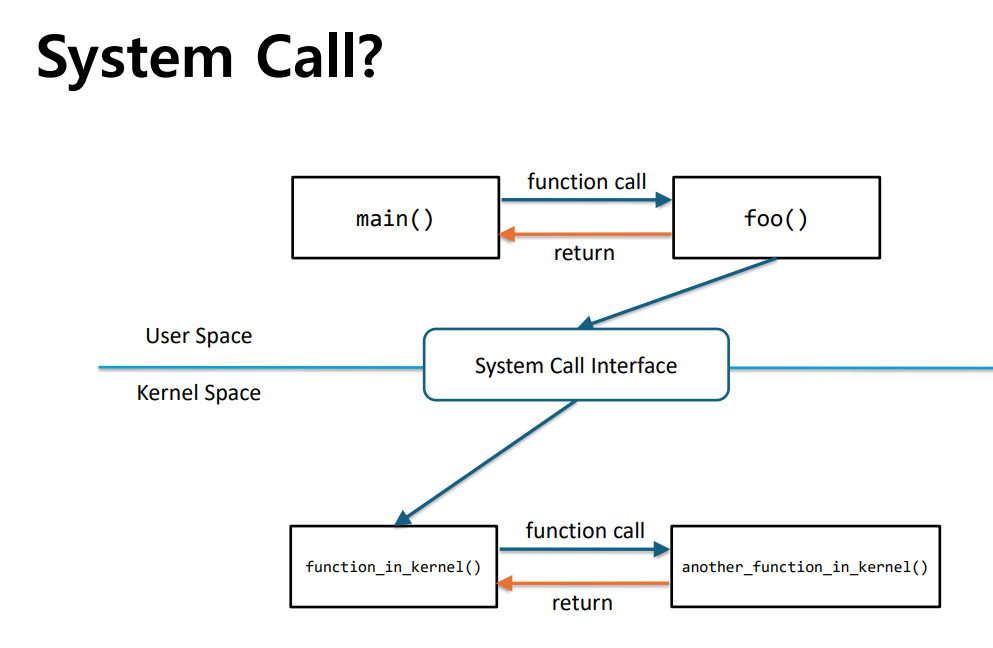 System Call?

main()

function call

return

foo()

User Space

System Call Interface

Kernel Space

function_in_kernel()

function call

return

another_function_in_kernel()